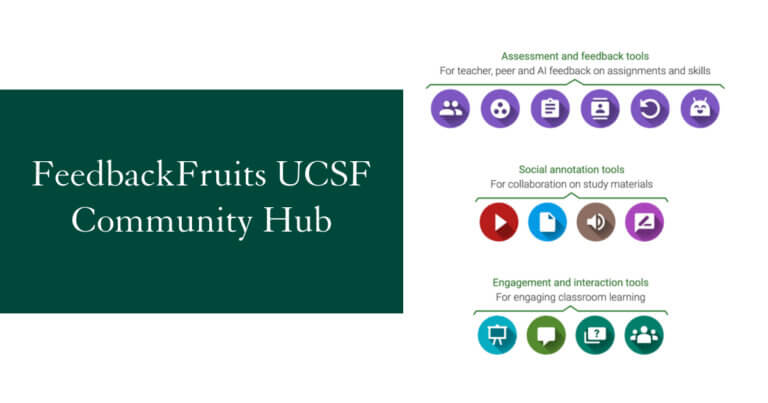 FeedbackFruits UCSF Community Hub

Assessment and feedback tools
For teacher, peer and AI feedback on assignments and skills

Social annotation tools
For collaboration on study materials

Engagement and interaction tools
For engaging classroom learning